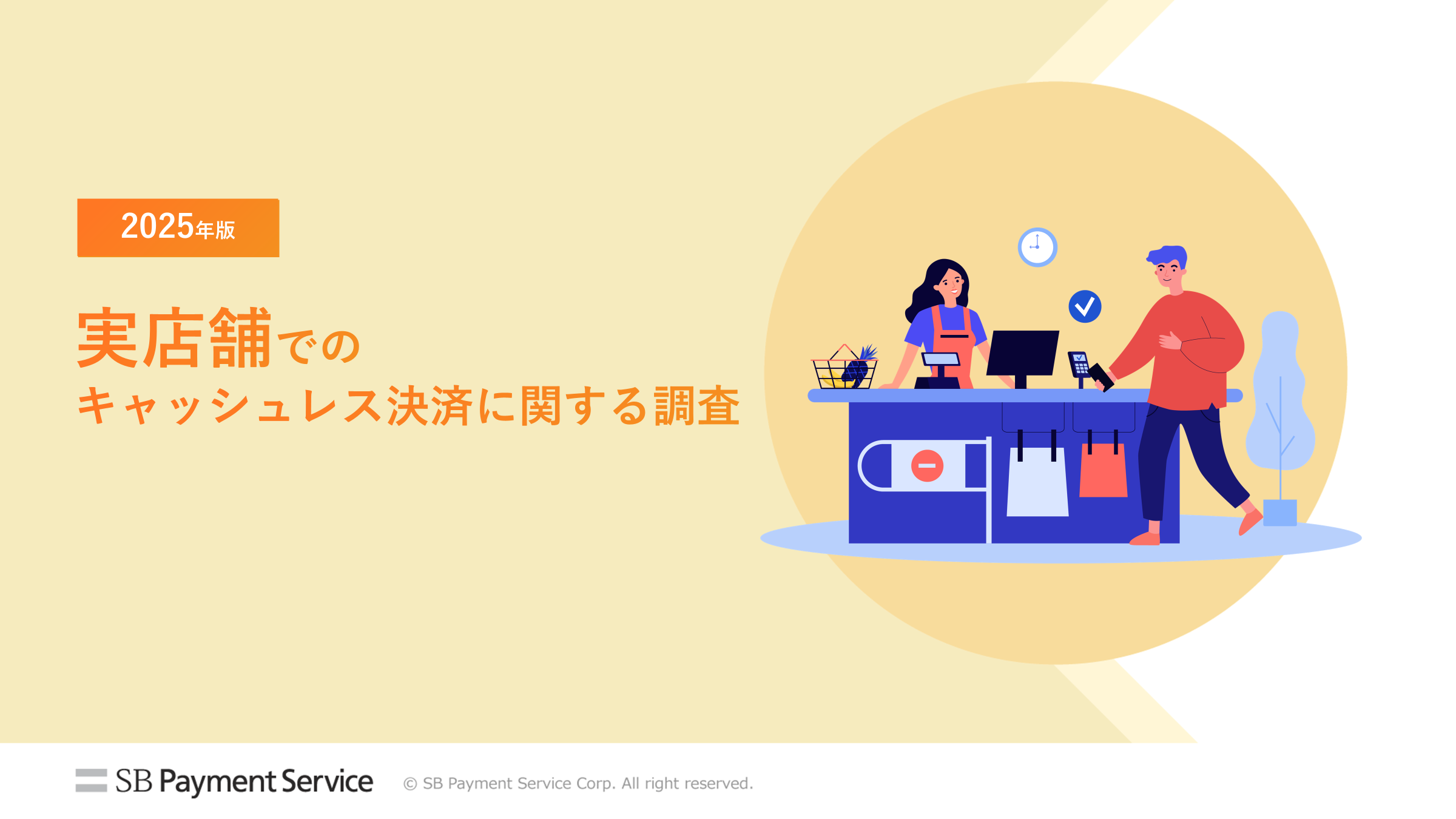 2025年版

実店舗での
キャッシュレス決済に関する調査

SB Payment Service

© SB Payment Service Corp. All right reserved.